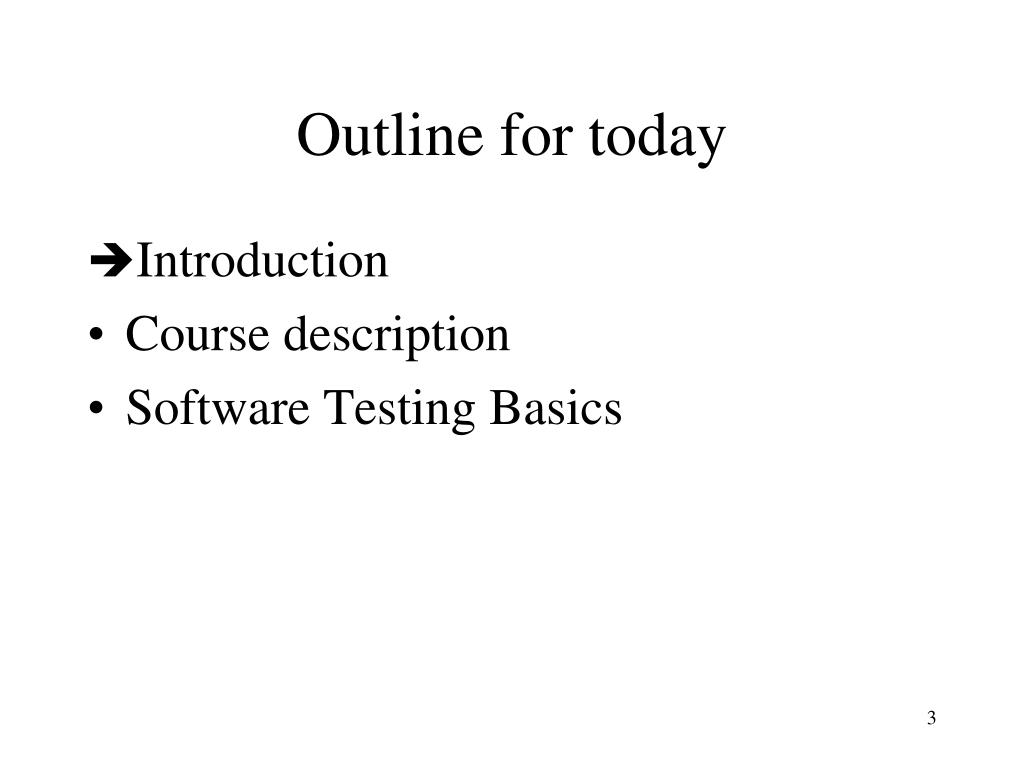 Outline for today

➔Introduction
• Course description
• Software Testing Basics

3